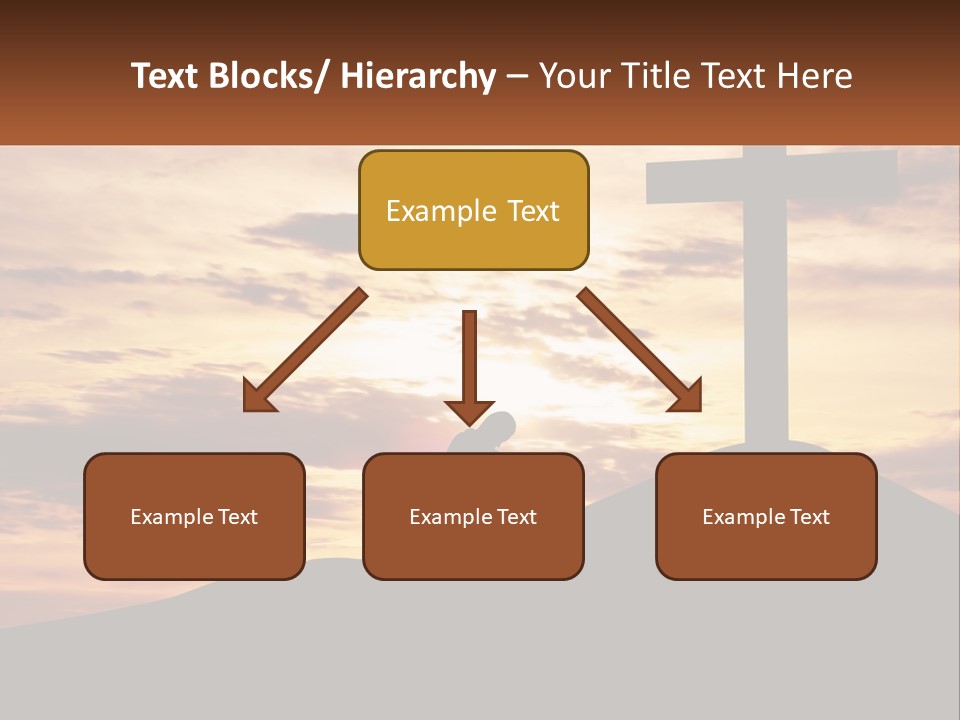 Text Blocks/ Hierarchy – Your Title Text Here

Example Text

Example Text

Example Text

Example Text